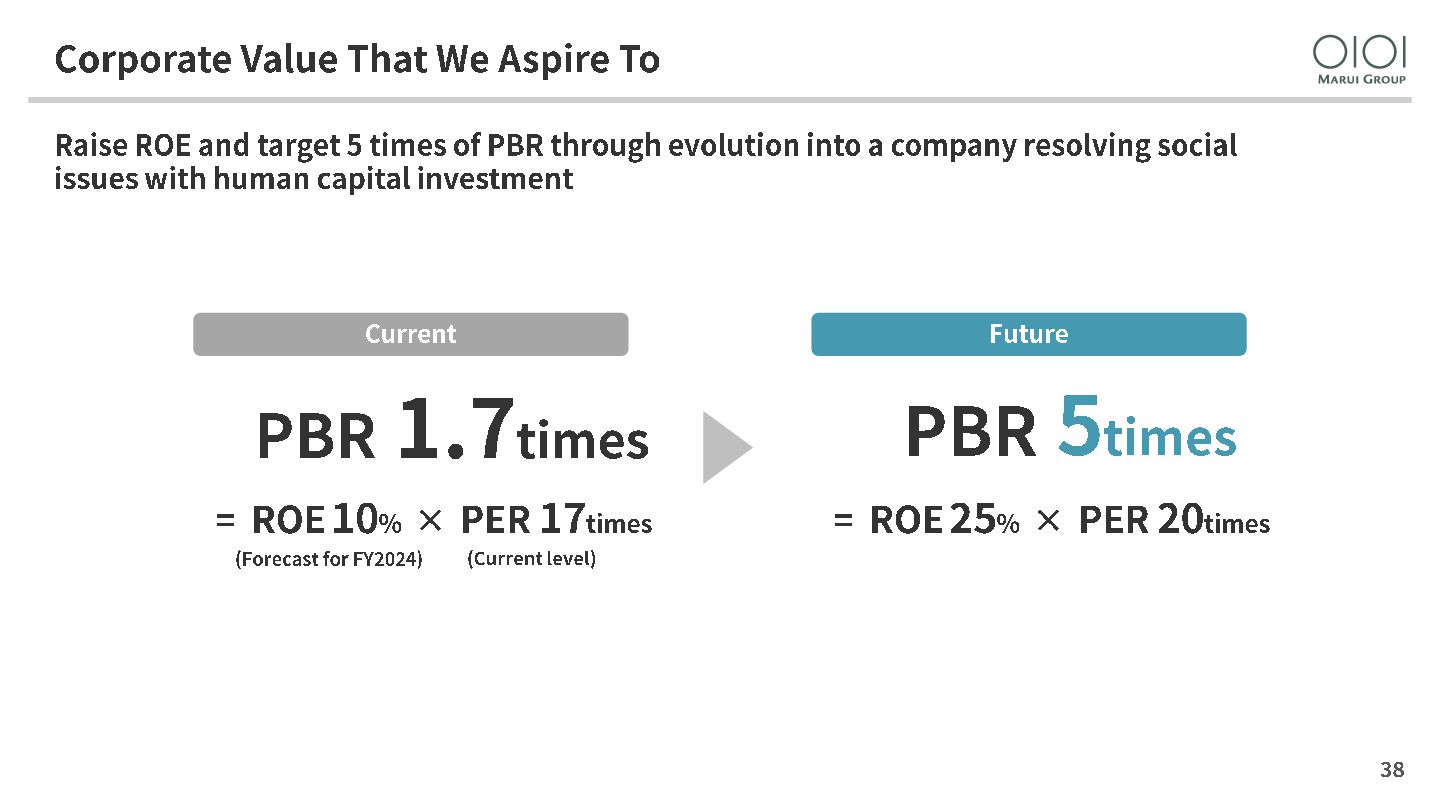 Corporate Value That We Aspire To

OIOI
MARUI GROUP

Raise ROE and target 5 times of PBR through evolution into a company resolving social issues with human capital investment

Current

PBR 1.7times

= ROE 10% × PER 17times
(Forecast for FY2024) (Current level)

Future

PBR 5times

= ROE 25% × PER 20times

38